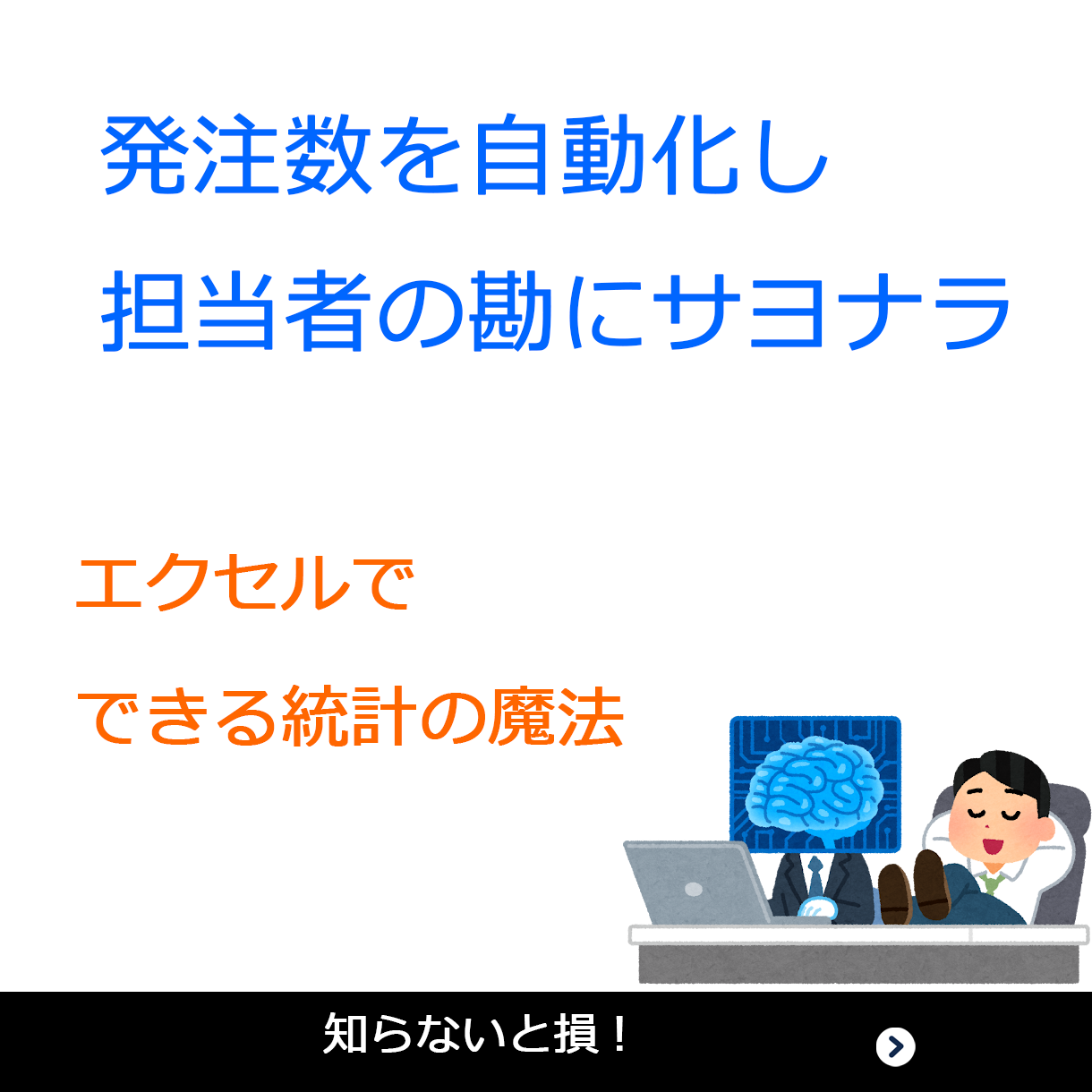 発注数を自動化し
担当者の勘にサヨナラ

エクセルで
できる統計の魔法

知らないと損！